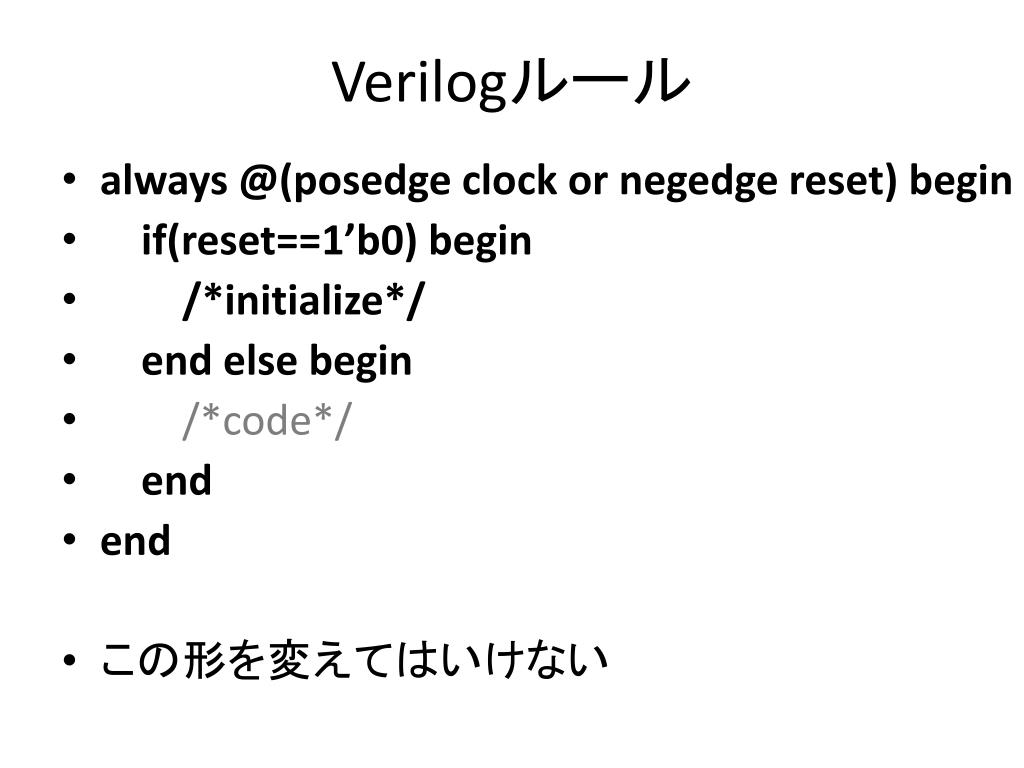 Verilogルール

• always @(posedge clock or negedge reset) begin
• if(reset==1’b0) begin
• /*initialize*/
• end else begin
• /*code*/
• end
• end

• この形を変えてはいけない